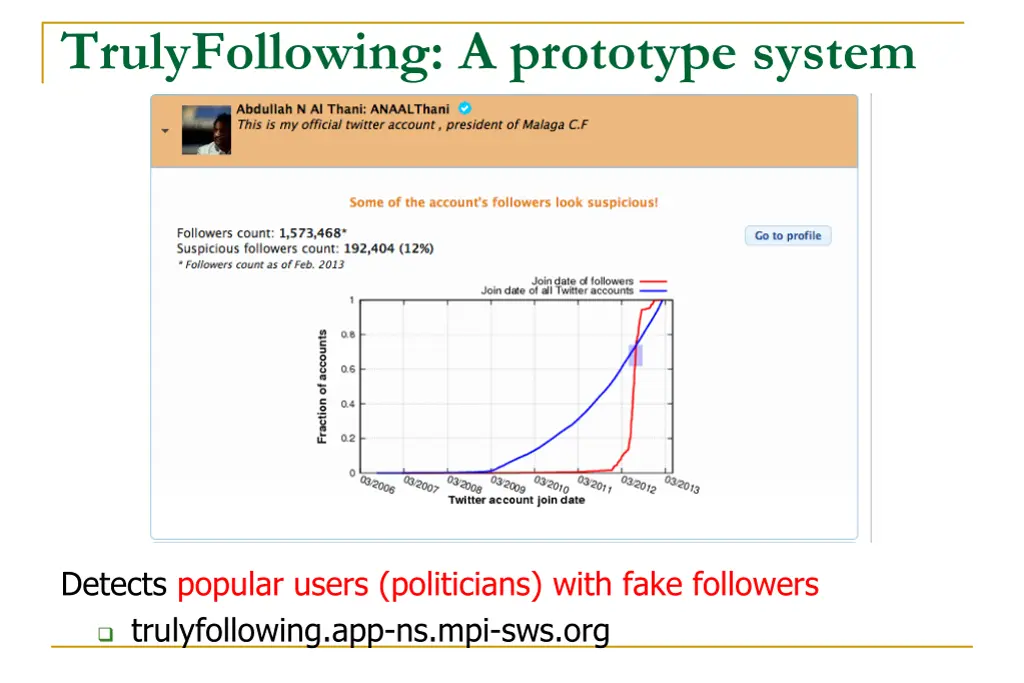 TrulyFollowing: A prototype system

Abdullah N Al Thani: ANAALThani
This is my official twitter account , president of Malaga C.F

Some of the account's followers look suspicious!

Followers count: 1,573,468*
Suspicious followers count: 192,404 (12%)
* Followers count as of Feb. 2013

Go to profile

Join date of followers
Join date of all Twitter accounts

Fraction of accounts

1
0.8
0.6
0.4
0.2
0

03/2006 03/2007 03/2008 03/2009 03/2010 03/2011 03/2012 03/2013

Twitter account join date

Detects popular users (politicians) with fake followers

trulyfollowing.app-ns.mpi-sws.org